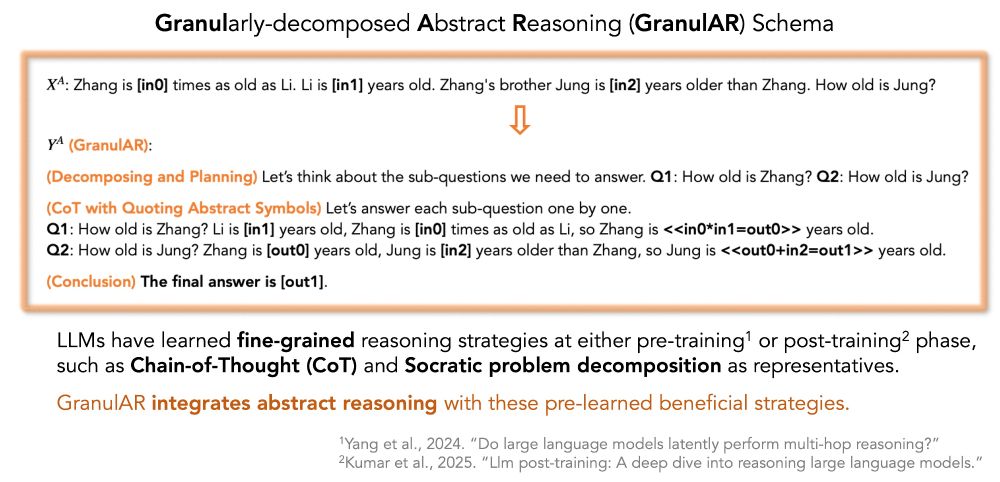 Granularly-decomposed Abstract Reasoning (GranulAR) Schema

$X^A$: Zhang is [in0] times as old as Li. Li is [in1] years old. Zhang's brother Jung is [in2] years older than Zhang. How old is Jung?

⇩

$Y^A$ (GranulAR):

(Decomposing and Planning) Let's think about the sub-questions we need to answer. Q1: How old is Zhang? Q2: How old is Jung?

(CoT with Quoting Abstract Symbols) Let's answer each sub-question one by one.
Q1: How old is Zhang? Li is [in1] years old, Zhang is [in0] times as old as Li, so Zhang is <<in0*in1=out0>> years old.
Q2: How old is Jung? Zhang is [out0] years old, Jung is [in2] years older than Zhang, so Jung is <<out0+in2=out1>> years old.

(Conclusion) The final answer is [out1].

LLMs have learned fine-grained reasoning strategies at either pre-training$^1$ or post-training$^2$ phase, such as Chain-of-Thought (CoT) and Socratic problem decomposition as representatives.

GranulAR integrates abstract reasoning with these pre-learned beneficial strategies.

$^1$Yang et al., 2024. "Do large language models latently perform multi-hop reasoning?"
$^2$Kumar et al., 2025. "Llm post-training: A deep dive into reasoning large language models."